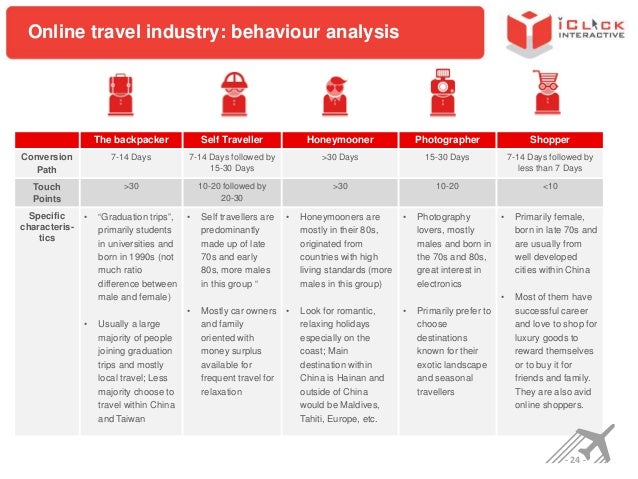 Online travel industry: behaviour analysis

iCLICK INTERACTIVE

| | The backpacker | Self Traveller | Honeymooner | Photographer | Shopper |
|---|---|---|---|---|---|
| Conversion Path | 7-14 Days | 7-14 Days followed by 15-30 Days | >30 Days | 15-30 Days | 7-14 Days followed by less than 7 Days |
| Touch Points | >30 | 10-20 followed by 20-30 | >30 | 10-20 | <10 |
| Specific characteristics | • "Graduation trips", primarily students in universities and born in 1990s (not much ratio difference between male and female) • Usually a large majority of people joining graduation trips and mostly local travel; Less majority choose to travel within China and Taiwan | • Self travellers are predominantly made up of late 70s and early 80s, more males in this group " • Mostly car owners and family oriented with money surplus available for frequent travel for relaxation | • Honeymooners are mostly in their 80s, originated from countries with high living standards (more males in this group) • Look for romantic, relaxing holidays especially on the coast; Main destination within China is Hainan and outside of China would be Maldives, Tahiti, Europe, etc. | • Photography lovers, mostly males and born in the 70s and 80s, great interest in electronics • Primarily prefer to choose destinations known for their exotic landscape and seasonal travellers | • Primarily female, born in late 70s and are usually from well developed cities within China • Most of them have successful career and love to shop for luxury goods to reward themselves or to buy it for friends and family. They are also avid online shoppers. |

- 24 -